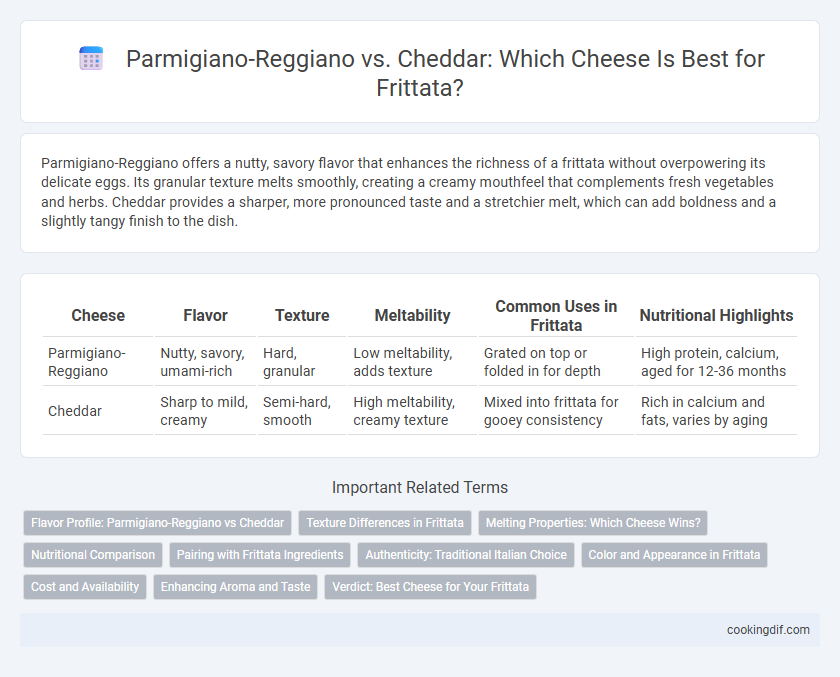 Parmigiano-Reggiano vs. Cheddar: Which Cheese Is Best for Frittata?

Parmigiano-Reggiano offers a nutty, savory flavor that enhances the richness of a frittata without overpowering its delicate eggs. Its granular texture melts smoothly, creating a creamy mouthfeel that complements fresh vegetables and herbs. Cheddar provides a sharper, more pronounced taste and a stretchier melt, which can add boldness and a slightly tangy finish to the dish.

| Cheese | Flavor | Texture | Meltability | Common Uses in Frittata | Nutritional Highlights |
|---|---|---|---|---|---|
| Parmigiano-Reggiano | Nutty, savory, umami-rich | Hard, granular | Low meltability, adds texture | Grated on top or folded in for depth | High protein, calcium, aged for 12-36 months |
| Cheddar | Sharp to mild, creamy | Semi-hard, smooth | High meltability, creamy texture | Mixed into frittata for gooey consistency | Rich in calcium and fats, varies by aging |

Important Related Terms

Flavor Profile: Parmigiano-Reggiano vs Cheddar
Texture Differences in Frittata
Melting Properties: Which Cheese Wins?
Nutritional Comparison
Pairing with Frittata Ingredients
Authenticity: Traditional Italian Choice
Color and Appearance in Frittata
Cost and Availability
Enhancing Aroma and Taste
Verdict: Best Cheese for Your Frittata

cookingdif.com